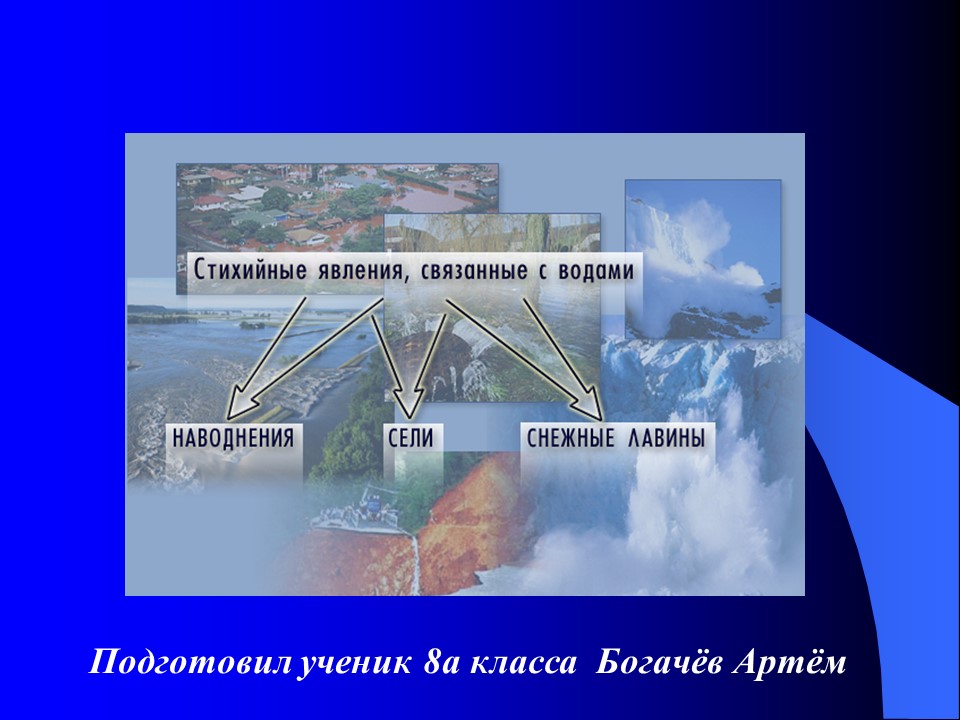 Стихийные явления, связанные с водами

НАВОДНЕНИЯ

СЕЛИ

СНЕЖНЫЕ ЛАВИНЫ

Подготовил ученик 8а класса Богачёв Артём